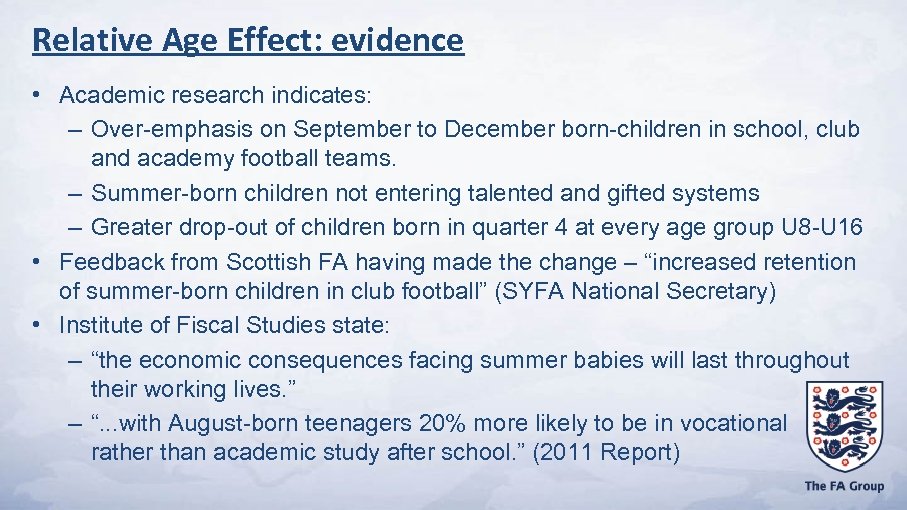 Relative Age Effect: evidence

• Academic research indicates:
– Over-emphasis on September to December born-children in school, club and academy football teams.
– Summer-born children not entering talented and gifted systems
– Greater drop-out of children born in quarter 4 at every age group U8-U16
• Feedback from Scottish FA having made the change – “increased retention of summer-born children in club football” (SYFA National Secretary)
• Institute of Fiscal Studies state:
– “the economic consequences facing summer babies will last throughout their working lives.”
– “...with August-born teenagers 20% more likely to be in vocational rather than academic study after school.” (2011 Report)

The FA Group